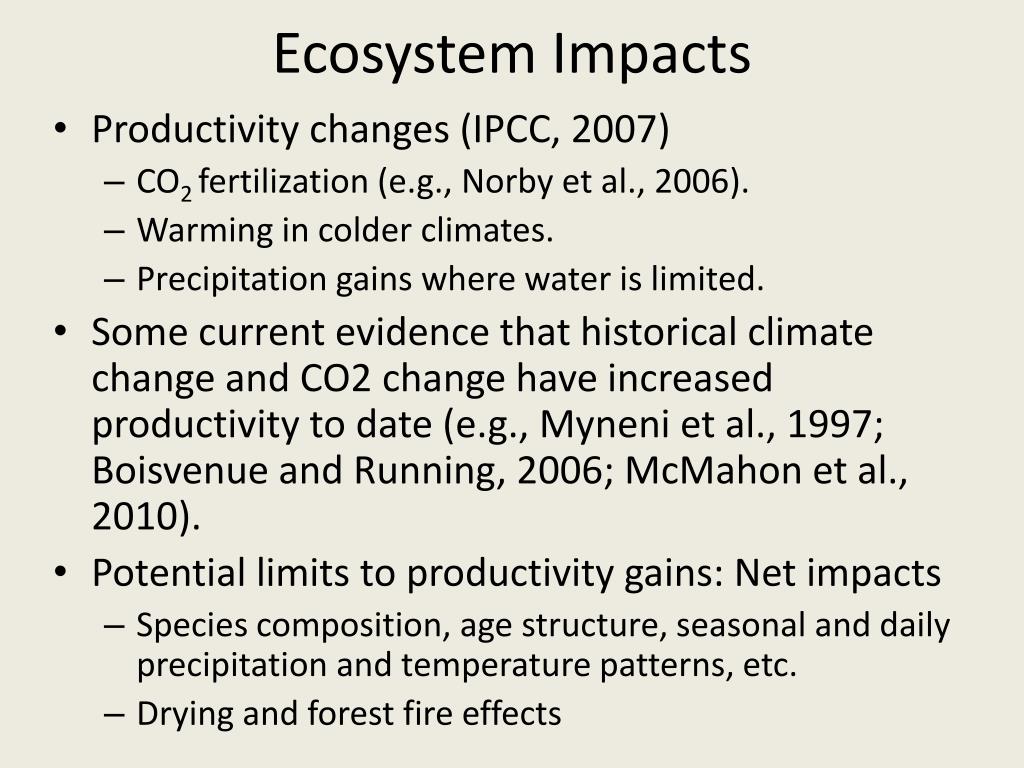 Ecosystem Impacts

• Productivity changes (IPCC, 2007)
– $CO_2$ fertilization (e.g., Norby et al., 2006).
– Warming in colder climates.
– Precipitation gains where water is limited.
• Some current evidence that historical climate change and CO2 change have increased productivity to date (e.g., Myneni et al., 1997; Boisvenue and Running, 2006; McMahon et al., 2010).
• Potential limits to productivity gains: Net impacts
– Species composition, age structure, seasonal and daily precipitation and temperature patterns, etc.
– Drying and forest fire effects